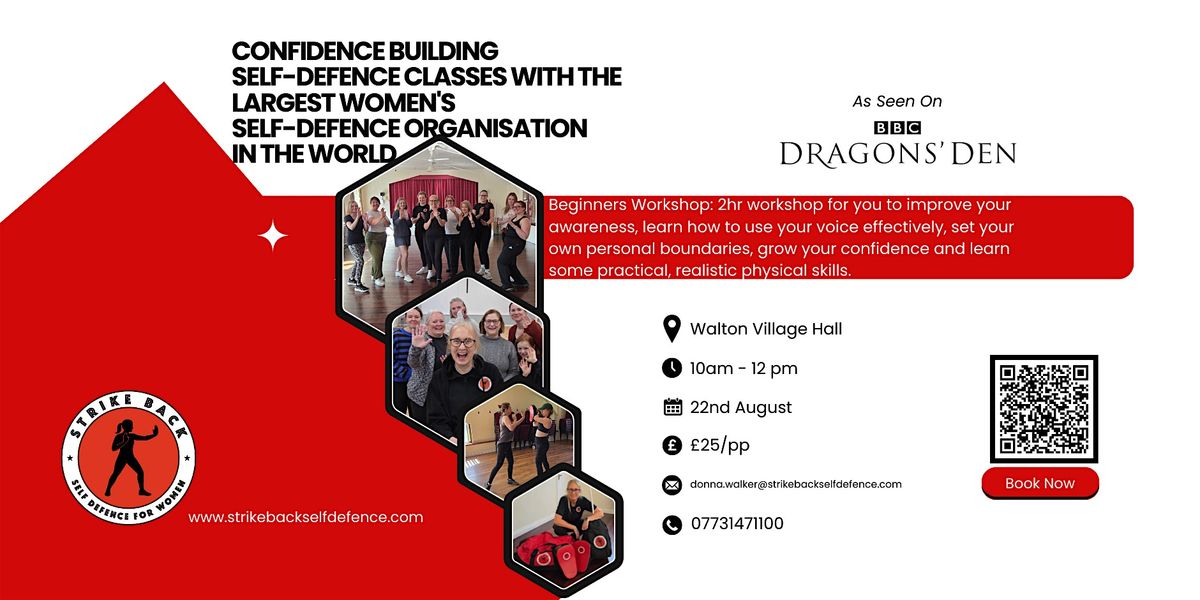 CONFIDENCE BUILDING SELF-DEFENCE CLASSES WITH THE LARGEST WOMEN'S SELF-DEFENCE ORGANISATION IN THE WORLD

As Seen On
BBC
DRAGONS' DEN

Beginners Workshop: 2hr workshop for you to improve your awareness, learn how to use your voice effectively, set your own personal boundaries, grow your confidence and learn some practical, realistic physical skills.

Walton Village Hall

10am - 12 pm

22nd August

£25/pp

donna.walker@strikebackselfdefence.com

07731471100

Book Now

STRIKE BACK
SELF DEFENCE FOR WOMEN

www.strikebackselfdefence.com